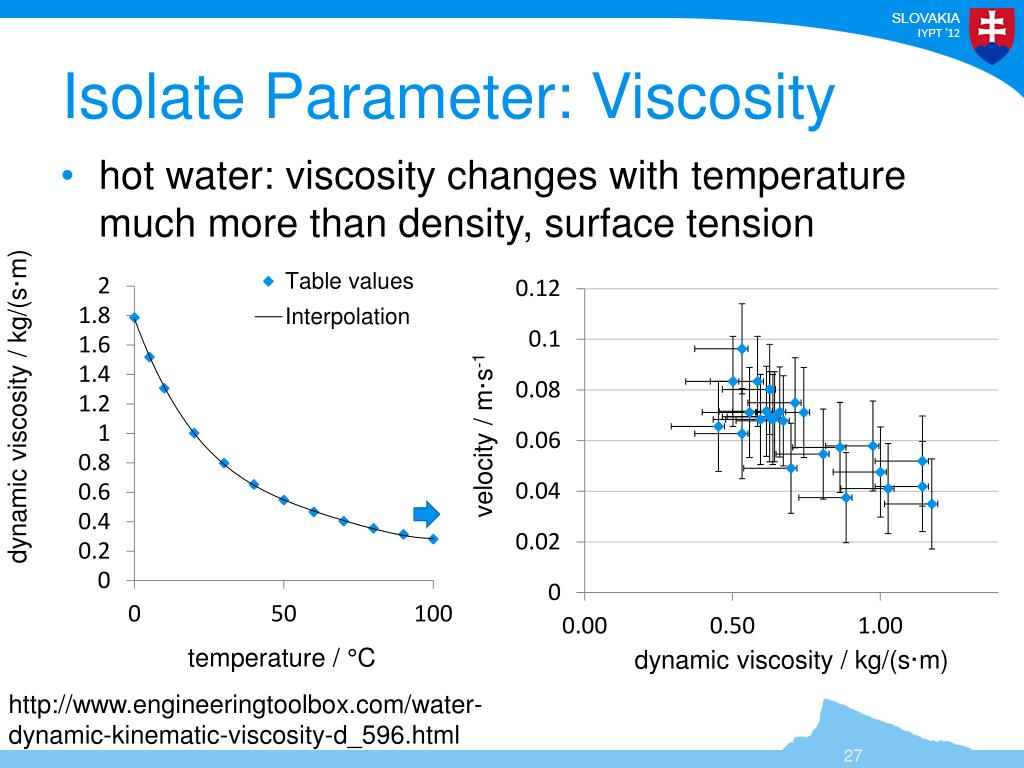 SLOVAKIA
IYPT '12

Isolate Parameter: Viscosity

• hot water: viscosity changes with temperature much more than density, surface tension

dynamic viscosity / kg/(s·m)

2
1.8
1.6
1.4
1.2
1
0.8
0.6
0.4
0.2
0

0 50 100

temperature / °C

Table values
Interpolation

velocity / m·s$^{-1}$

0.12
0.1
0.08
0.06
0.04
0.02
0

0.00 0.50 1.00

dynamic viscosity / kg/(s·m)

http://www.engineeringtoolbox.com/water-dynamic-kinematic-viscosity-d_596.html

27